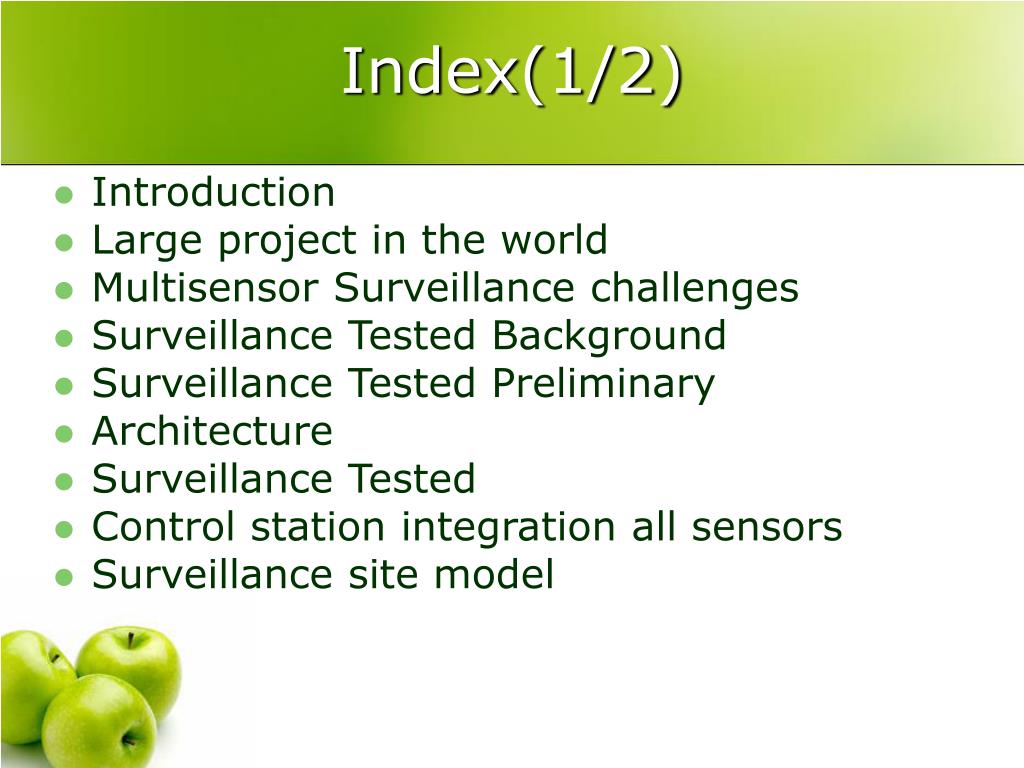 Index(1/2)

- Introduction
- Large project in the world
- Multisensor Surveillance challenges
- Surveillance Tested Background
- Surveillance Tested Preliminary
- Architecture
- Surveillance Tested
- Control station integration all sensors
- Surveillance site model